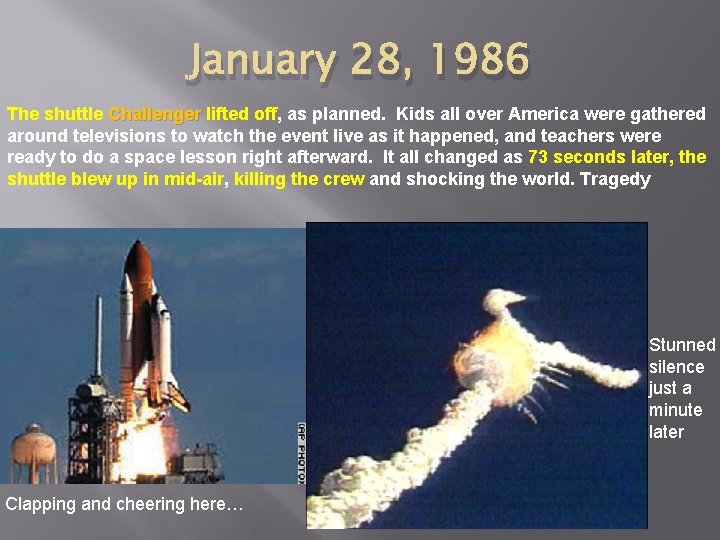 January 28, 1986

The shuttle Challenger lifted off, as planned. Kids all over America were gathered around televisions to watch the event live as it happened, and teachers were ready to do a space lesson right afterward. It all changed as 73 seconds later, the shuttle blew up in mid-air, killing the crew and shocking the world. Tragedy

(AP PHOTO)

Clapping and cheering here…

Stunned silence just a minute later